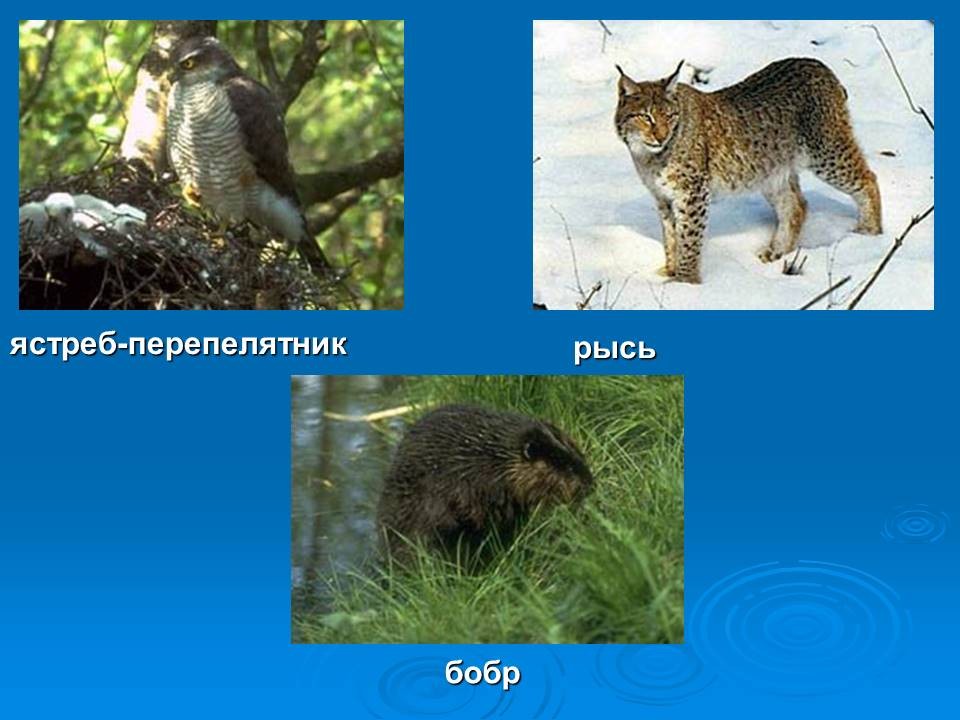 ястреб-перепелятник

рысь

бобр